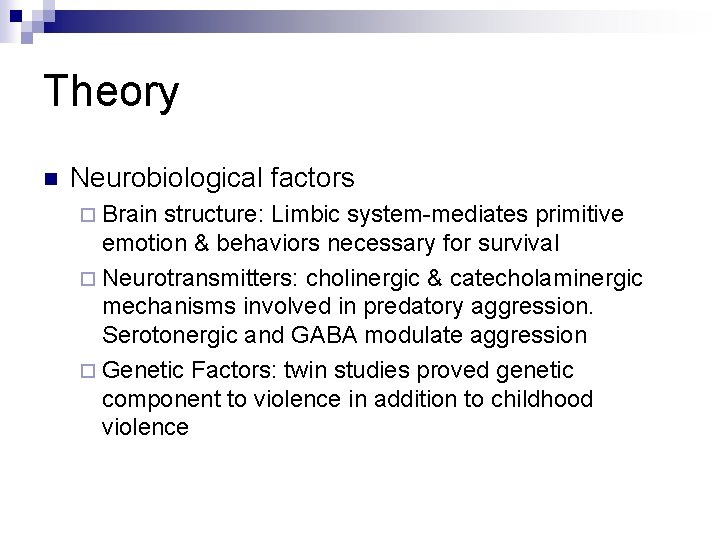 Theory

Neurobiological factors

Brain structure: Limbic system-mediates primitive emotion & behaviors necessary for survival

Neurotransmitters: cholinergic & catecholaminergic mechanisms involved in predatory aggression. Serotonergic and GABA modulate aggression

Genetic Factors: twin studies proved genetic component to violence in addition to childhood violence